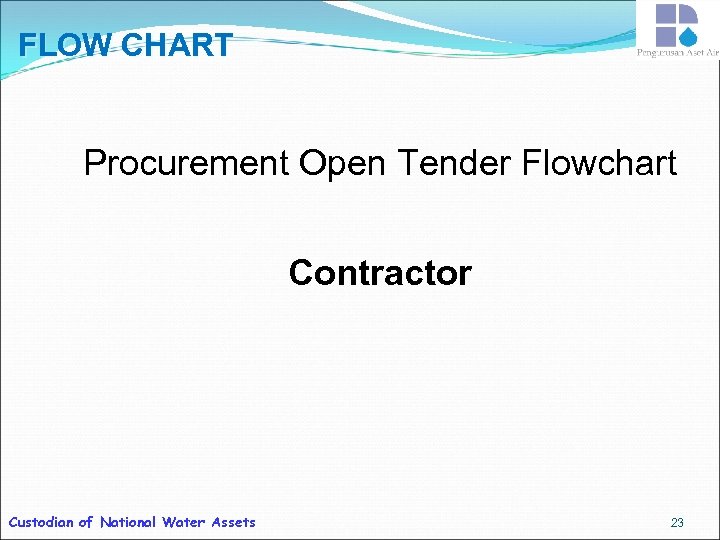 FLOW CHART

Pengurusan Aset Air

Procurement Open Tender Flowchart

Contractor

Custodian of National Water Assets

23